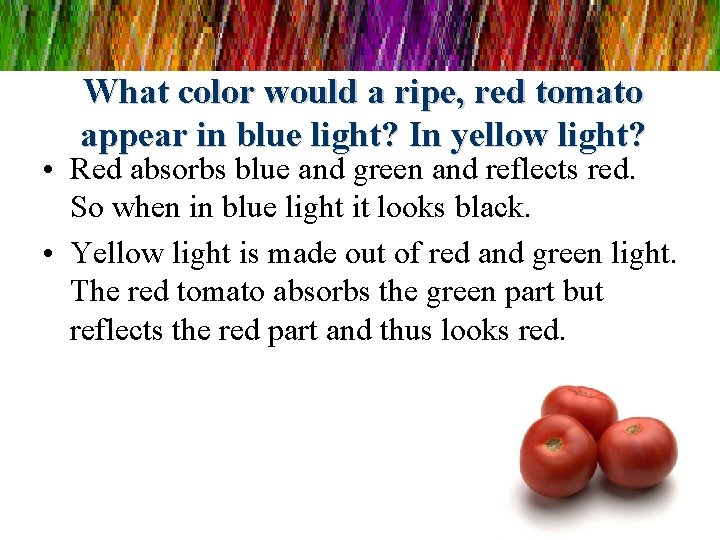 What color would a ripe, red tomato appear in blue light? In yellow light?

• Red absorbs blue and green and reflects red. So when in blue light it looks black.

• Yellow light is made out of red and green light. The red tomato absorbs the green part but reflects the red part and thus looks red.